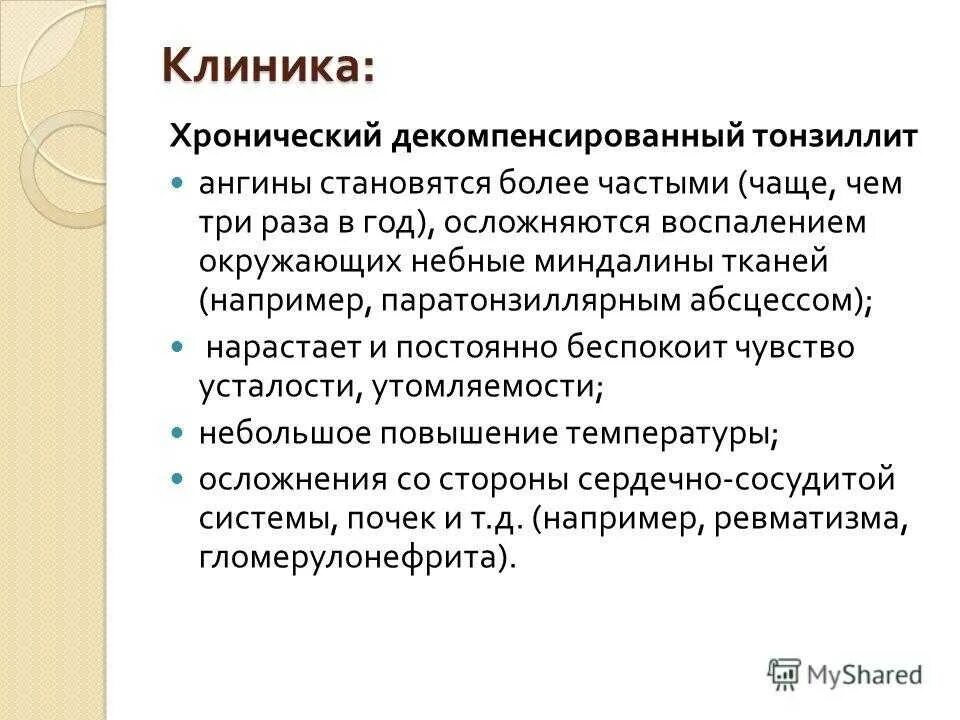 Клиника:

Хронический декомпенсированный тонзиллит

- ангины становятся более частыми (чаще, чем три раза в год), осложняются воспалением окружающих небные миндалины тканей (например, паратонзиллярным абсцессом);
- нарастает и постоянно беспокоит чувство усталости, утомляемости;
- небольшое повышение температуры;
- осложнения со стороны сердечно-сосудитой системы, почек и т.д. (например, ревматизма, гломерулонефрита).

MyShared